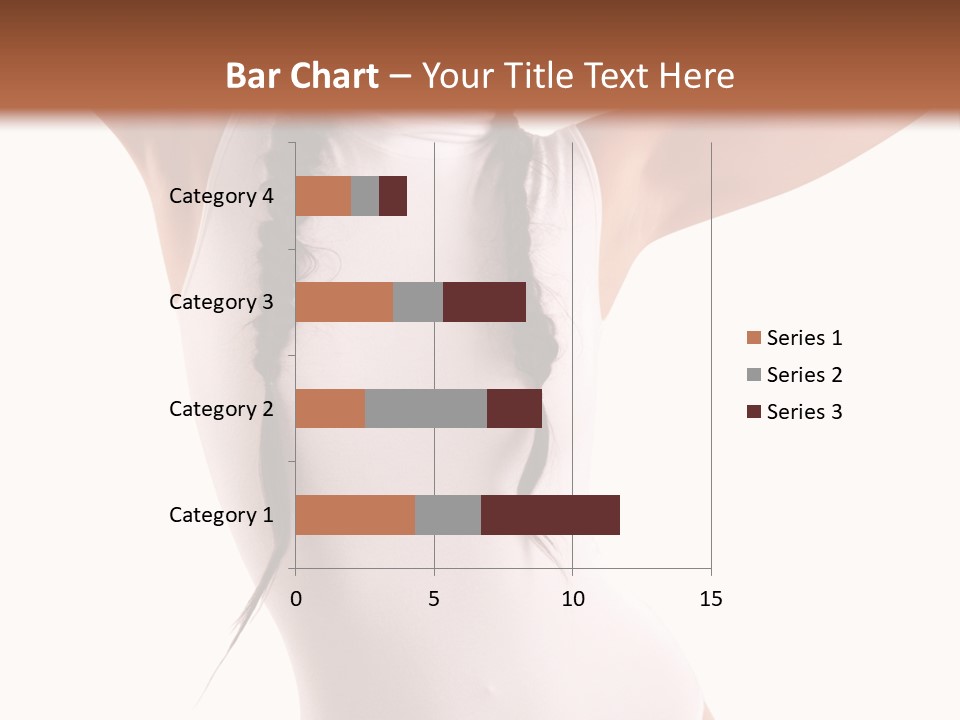 Bar Chart – Your Title Text Here

Category 4
Category 3
Category 2
Category 1

0
5
10
15

Series 1
Series 2
Series 3